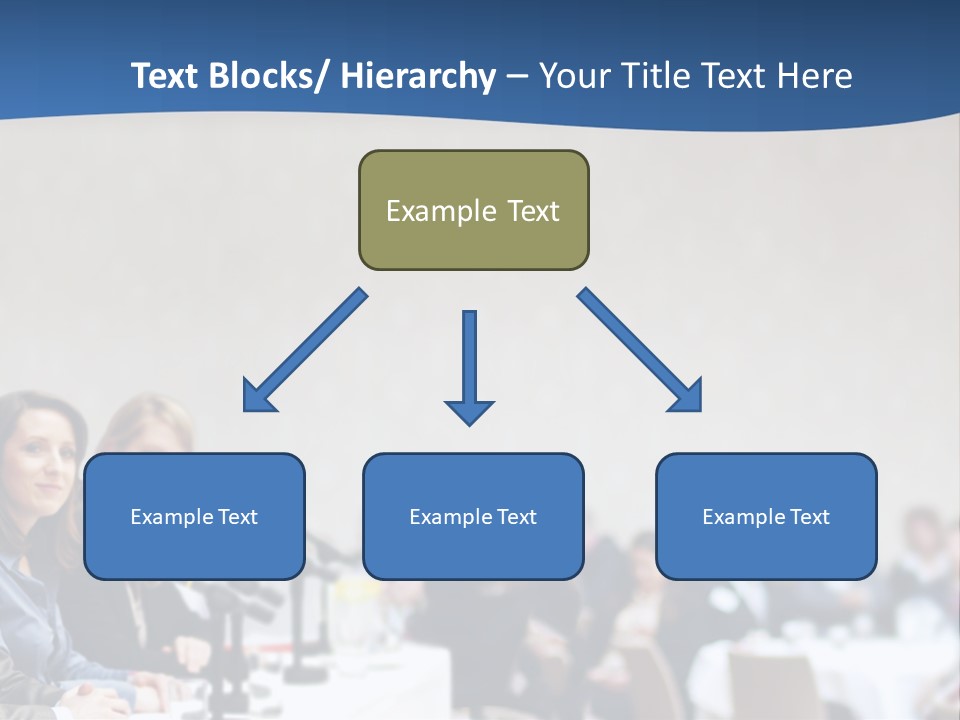 Text Blocks/ Hierarchy – Your Title Text Here

Example Text

Example Text

Example Text

Example Text